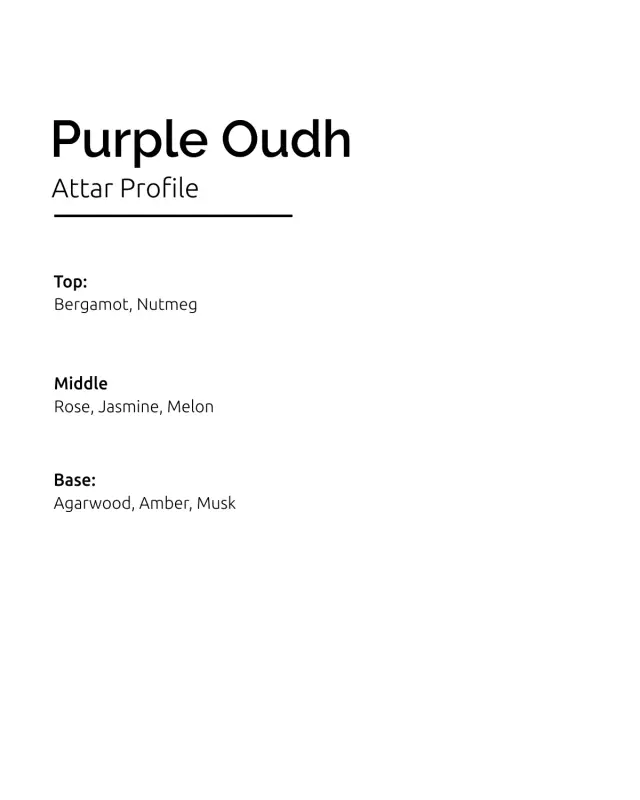 Purple Oudh
Attar Profile

Top:
Bergamot, Nutmeg

Middle
Rose, Jasmine, Melon

Base:
Agarwood, Amber, Musk